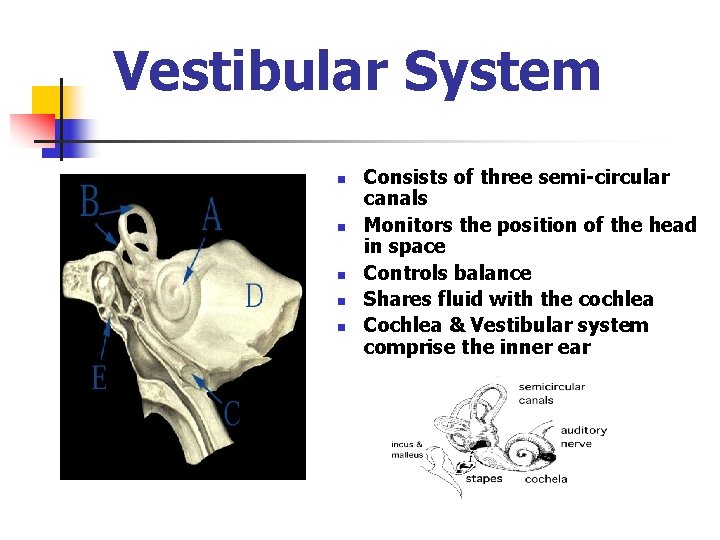 Vestibular System

B

A

D

E

C

- Consists of three semi-circular canals
- Monitors the position of the head in space
- Controls balance
- Shares fluid with the cochlea
- Cochlea & Vestibular system comprise the inner ear

semicircular canals

auditory nerve

incus & malleus

stapes

cochela